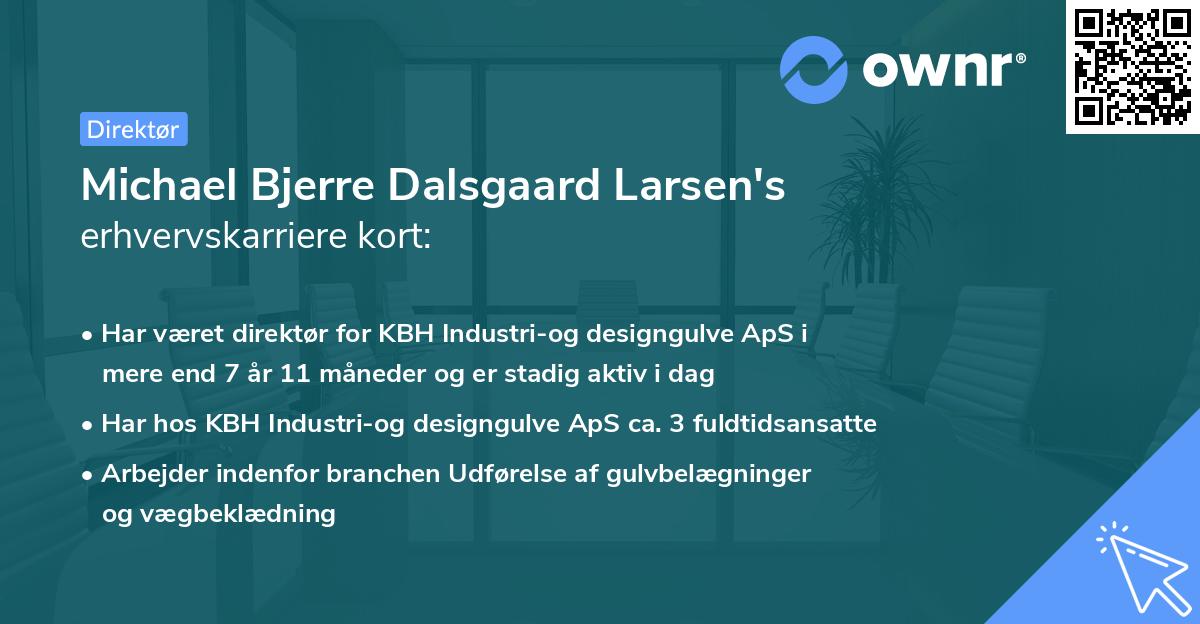 ownr®

Direktør

Michael Bjerre Dalsgaard Larsen's erhvervskarriere kort:

• Har været direktør for KBH Industri-og designgulve ApS i mere end 7 år 11 måneder og er stadig aktiv i dag

• Har hos KBH Industri-og designgulve ApS ca. 3 fuldtidsansatte

• Arbejder indenfor branchen Udførelse af gulvbelægninger og vægbeklædning